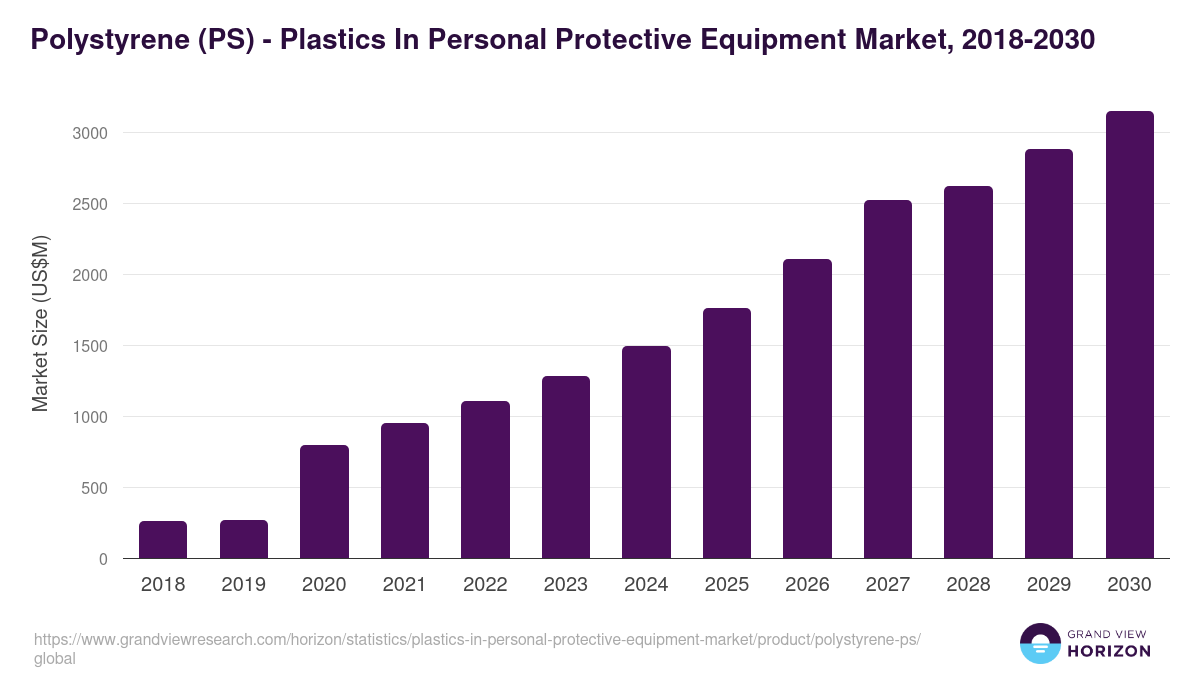 Polystyrene (PS) - Plastics In Personal Protective Equipment Market, 2018-2030

Market Size (US$M)

3000
2500
2000
1500
1000
500
0

2018 2019 2020 2021 2022 2023 2024 2025 2026 2027 2028 2029 2030

https://www.grandviewresearch.com/horizon/statistics/plastics-in-personal-protective-equipment-market/product/polystyrene-ps/global

GRAND VIEW HORIZON